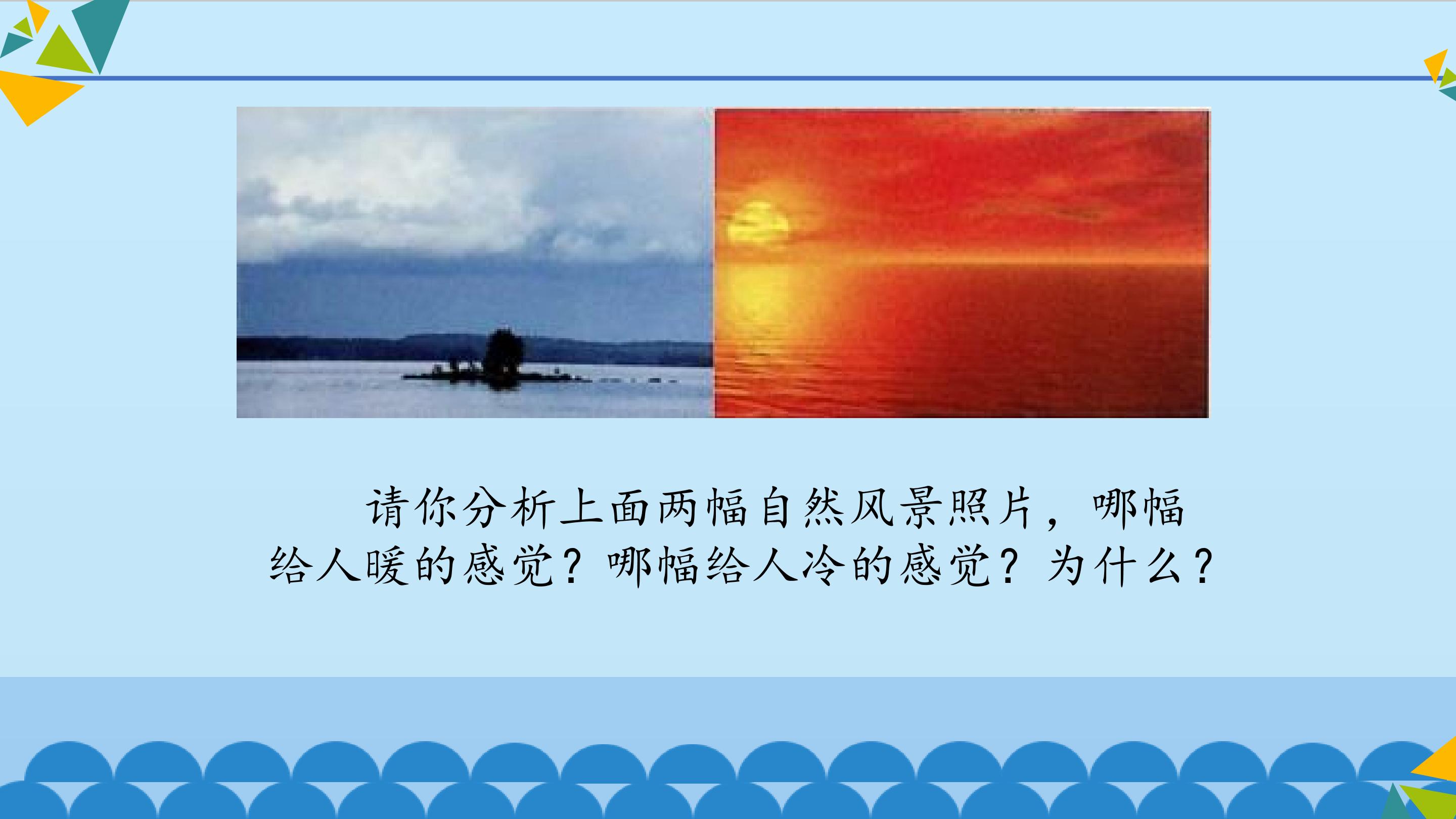 请你分析上面两幅自然风景照片，哪幅给人暖的感觉？哪幅给人冷的感觉？为什么？